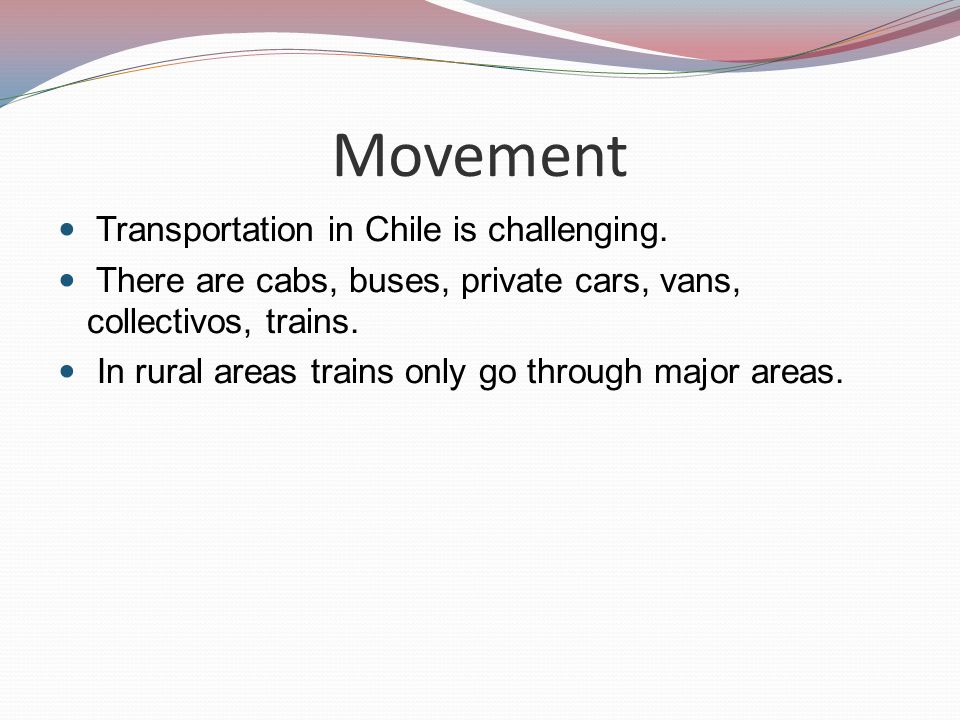 Movement

- Transportation in Chile is challenging.
- There are cabs, buses, private cars, vans, collectivos, trains.
- In rural areas trains only go through major areas.